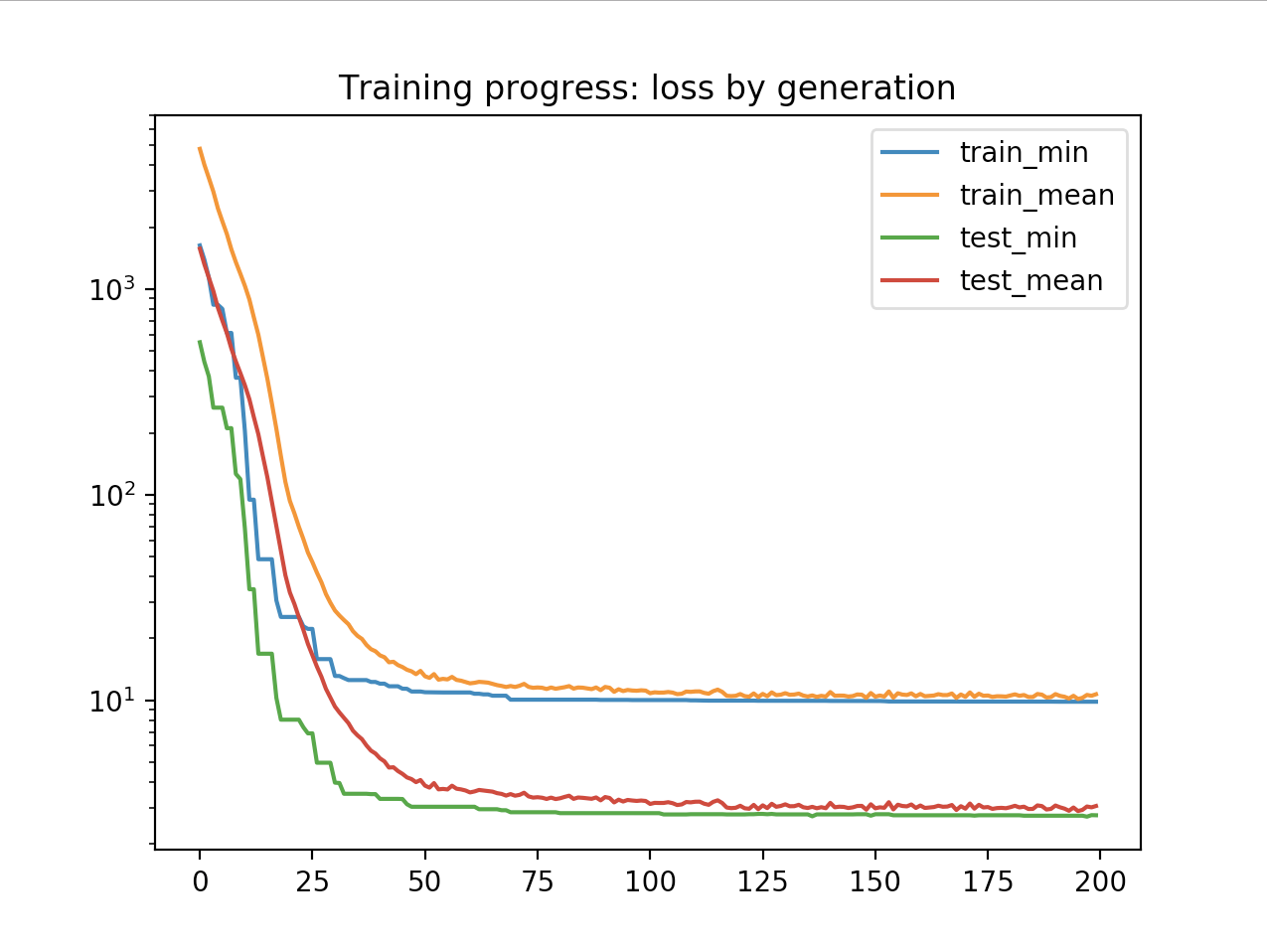 Training progress: loss by generation

train_min
train_mean
test_min
test_mean

$10^3$
$10^2$
$10^1$

0
25
50
75
100
125
150
175
200